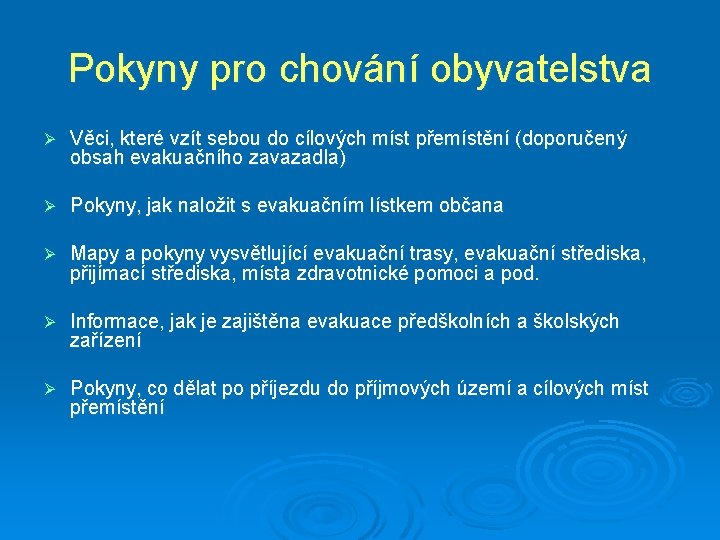 Pokyny pro chování obyvatelstva

➢ Věci, které vzít sebou do cílových míst přemístění (doporučený obsah evakuačního zavazadla)

➢ Pokyny, jak naložit s evakuačním lístkem občana

➢ Mapy a pokyny vysvětlující evakuační trasy, evakuační střediska, přijímací střediska, místa zdravotnické pomoci a pod.

➢ Informace, jak je zajištěna evakuace předškolních a školských zařízení

➢ Pokyny, co dělat po příjezdu do příjmových území a cílových míst přemístění